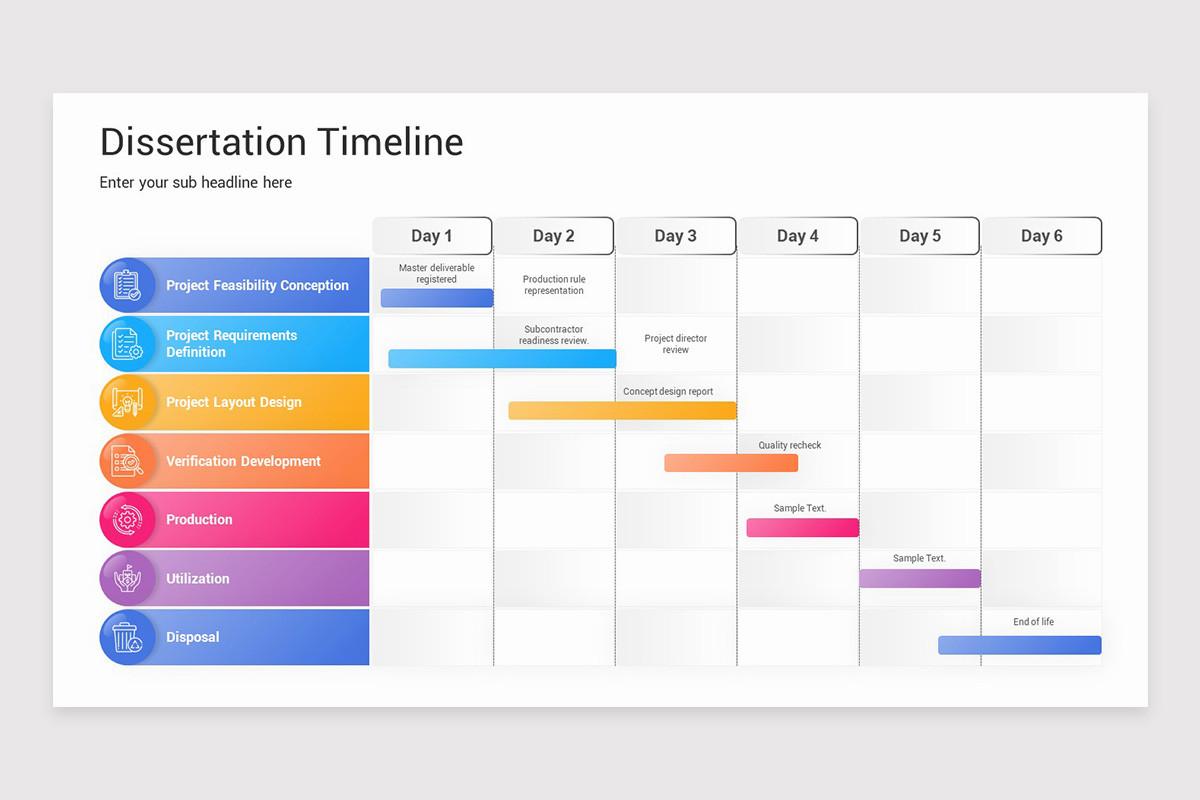 Dissertation Timeline

Enter your sub headline here

| | Day 1 | Day 2 | Day 3 | Day 4 | Day 5 | Day 6 |
|---|---|---|---|---|---|---|
| Project Feasibility Conception | Master deliverable registered | Production rule representation | | | | |
| Project Requirements Definition | | Subcontractor readiness review. | Project director review | | | |
| Project Layout Design | | | Concept design report | | | |
| Verification Development | | | | Quality recheck | | |
| Production | | | | Sample Text. | | |
| Utilization | | | | | Sample Text. | |
| Disposal | | | | | | End of life |